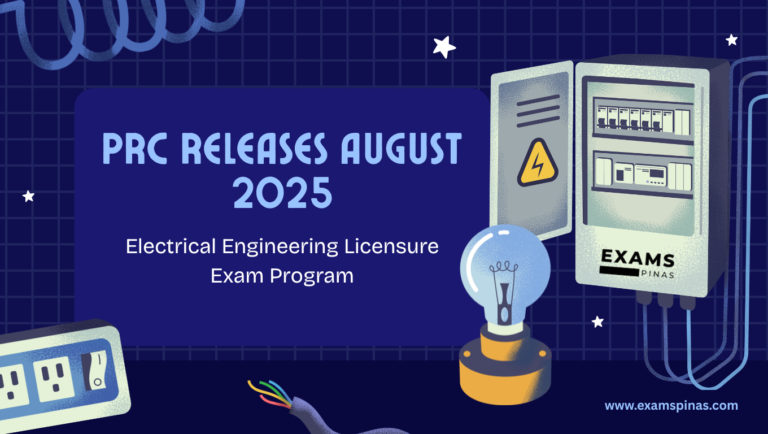 PRC RELEASES AUGUST 2025

Electrical Engineering Licensure Exam Program

EXAMS
PINAS

www.examspinas.com